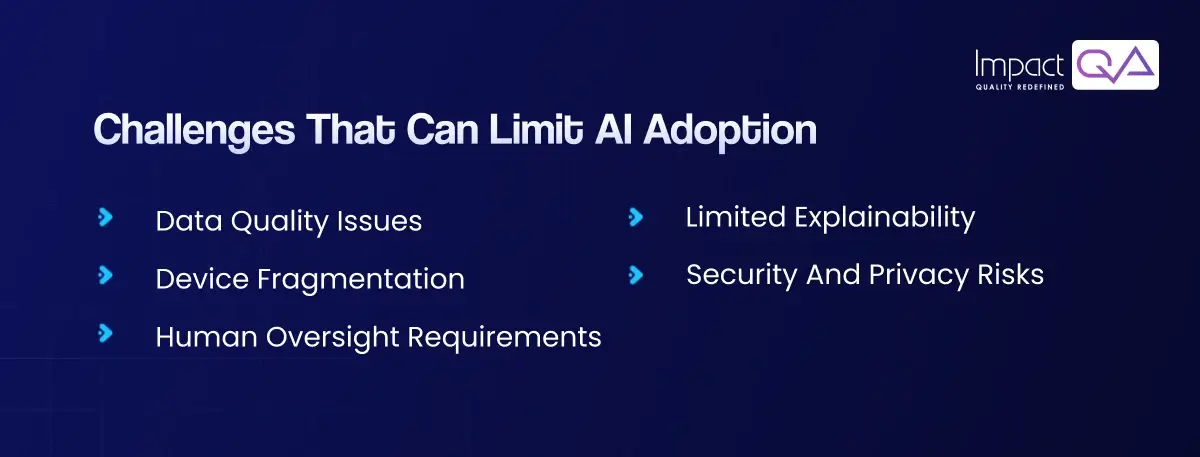 Impact QA
QUALITY REDEFINED

Challenges That Can Limit AI Adoption

Data Quality Issues

Device Fragmentation

Human Oversight Requirements

Limited Explainability

Security And Privacy Risks